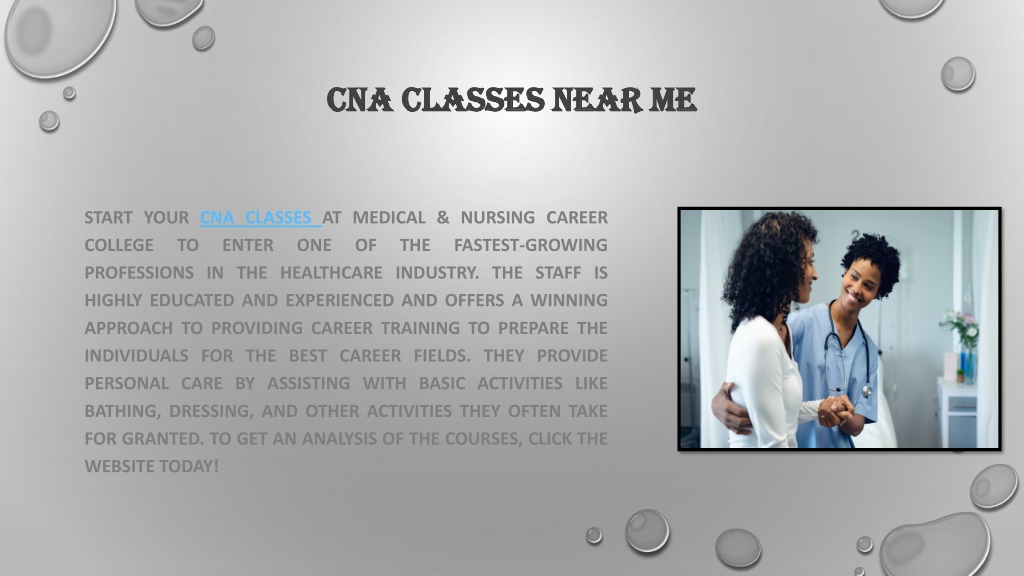 CNA CLASSES NEAR ME

START YOUR CNA CLASSES AT MEDICAL & NURSING CAREER COLLEGE TO ENTER ONE OF THE FASTEST-GROWING PROFESSIONS IN THE HEALTHCARE INDUSTRY. THE STAFF IS HIGHLY EDUCATED AND EXPERIENCED AND OFFERS A WINNING APPROACH TO PROVIDING CAREER TRAINING TO PREPARE THE INDIVIDUALS FOR THE BEST CAREER FIELDS. THEY PROVIDE PERSONAL CARE BY ASSISTING WITH BASIC ACTIVITIES LIKE BATHING, DRESSING, AND OTHER ACTIVITIES THEY OFTEN TAKE FOR GRANTED. TO GET AN ANALYSIS OF THE COURSES, CLICK THE WEBSITE TODAY!